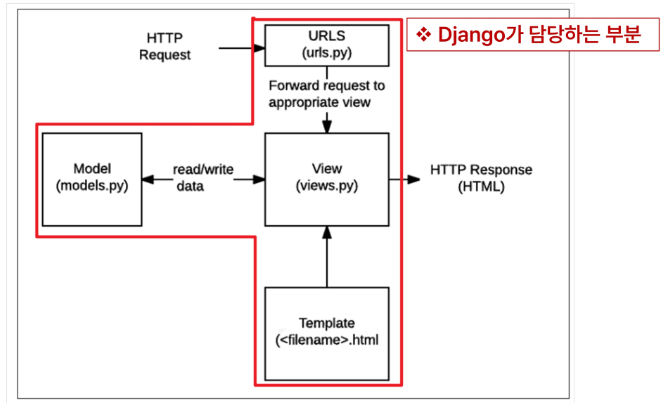 ❖ Django가 담당하는 부분

HTTP Request

URLS (urls.py)

Forward request to appropriate view

Model (models.py)

read/write data

View (views.py)

HTTP Response (HTML)

Template (<filename>.html